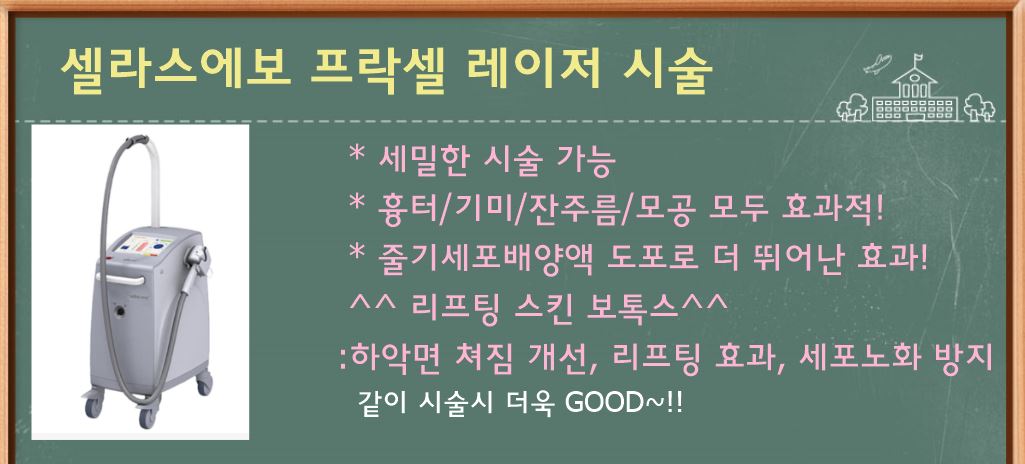 셀라스에보 프락셀 레이저 시술

* 세밀한 시술 가능
* 흉터/기미/잔주름/모공 모두 효과적!
* 줄기세포배양액 도포로 더 뛰어난 효과!
^^ 리프팅 스킨 보톡스^^
:하악면 쳐짐 개선, 리프팅 효과, 세포노화 방지
같이 시술시 더욱 GOOD~!!